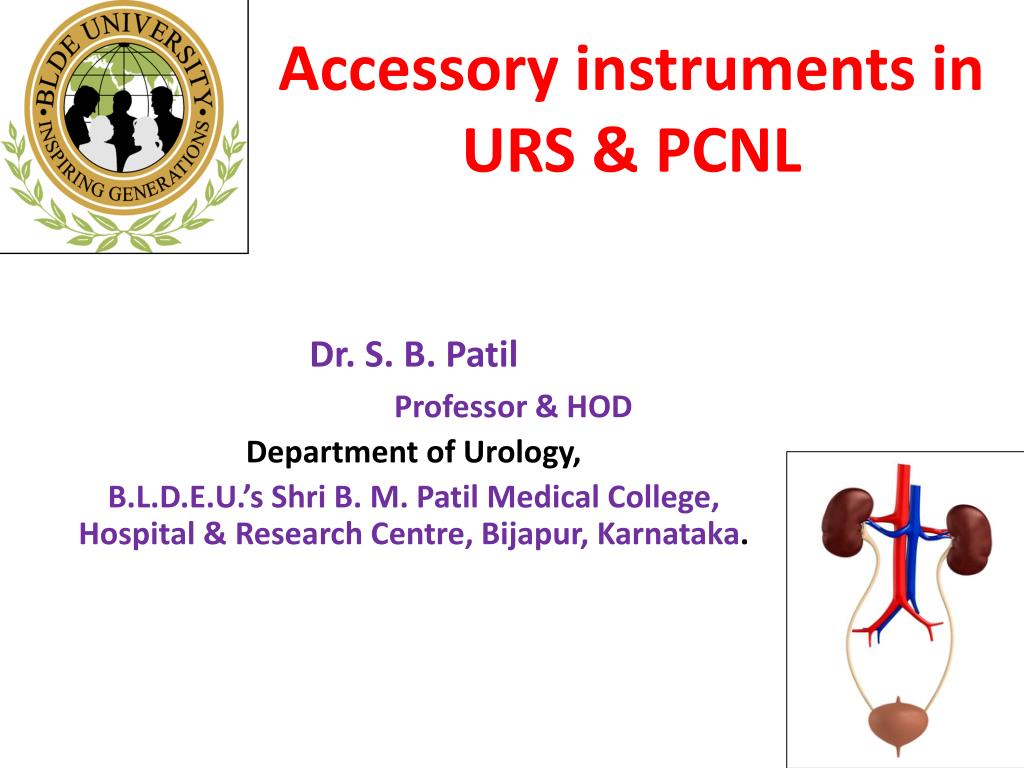 BLDE UNIVERSITY
INSPIRING GENERATIONS

Accessory instruments in URS & PCNL

Dr. S. B. Patil

Professor & HOD

Department of Urology,

B.L.D.E.U.'s Shri B. M. Patil Medical College, Hospital & Research Centre, Bijapur, Karnataka.